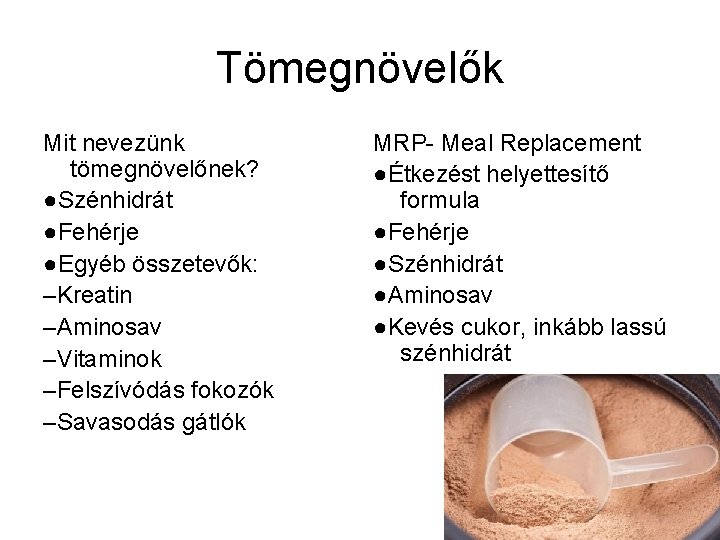 Tömegnövelők

Mit nevezünk tömegnövelőnek?
●Szénhidrát
●Fehérje
●Egyéb összetevők:
–Kreatin
–Aminosav
–Vitaminok
–Felszívódás fokozók
–Savasodás gátlók

MRP- Meal Replacement
●Étkezést helyettesítő formula
●Fehérje
●Szénhidrát
●Aminosav
●Kevés cukor, inkább lassú szénhidrát